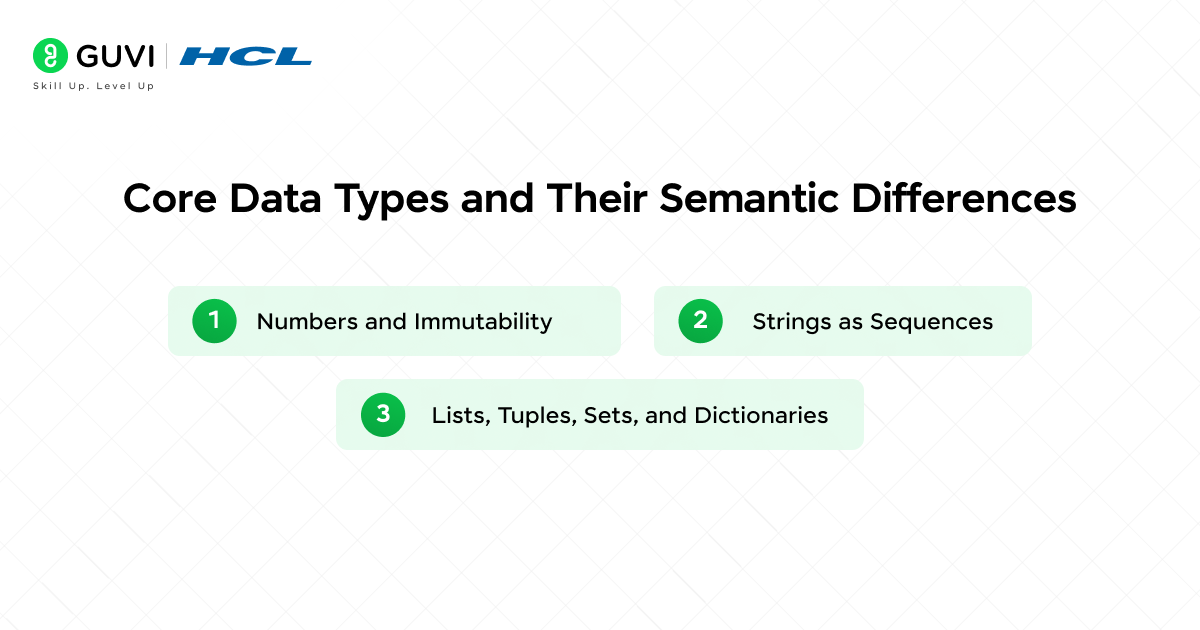 GUVI | HCL
Skill Up. Level Up

Core Data Types and Their Semantic Differences

1 Numbers and Immutability

2 Strings as Sequences

3 Lists, Tuples, Sets, and Dictionaries